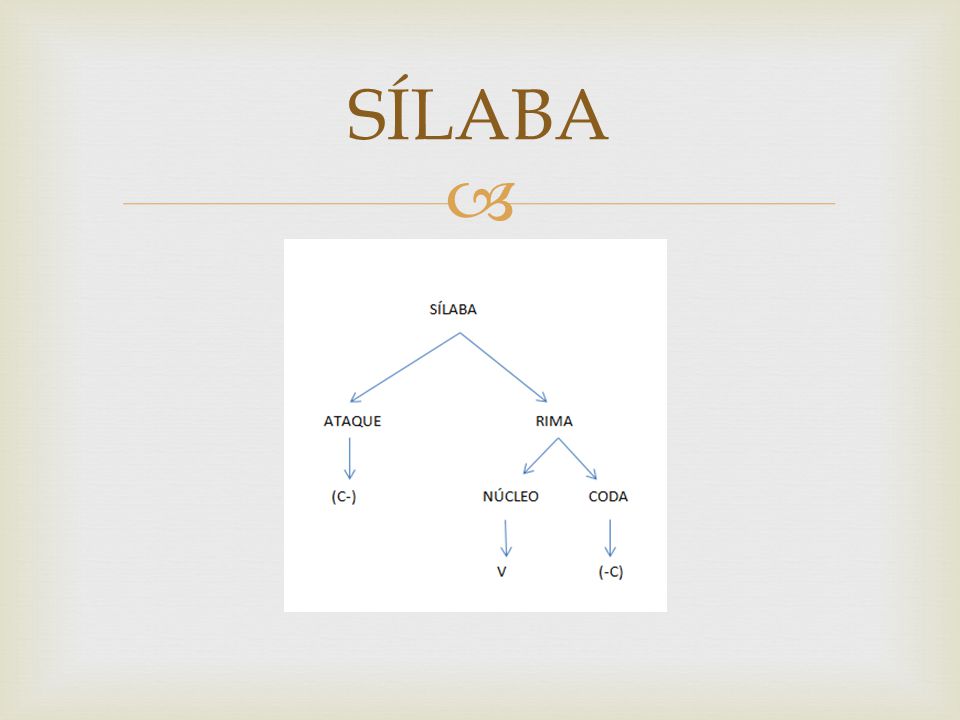 SÍLABA

SÍLABA

ATAQUE

RIMA

(C-)

NÚCLEO

CODA

V

(-C)